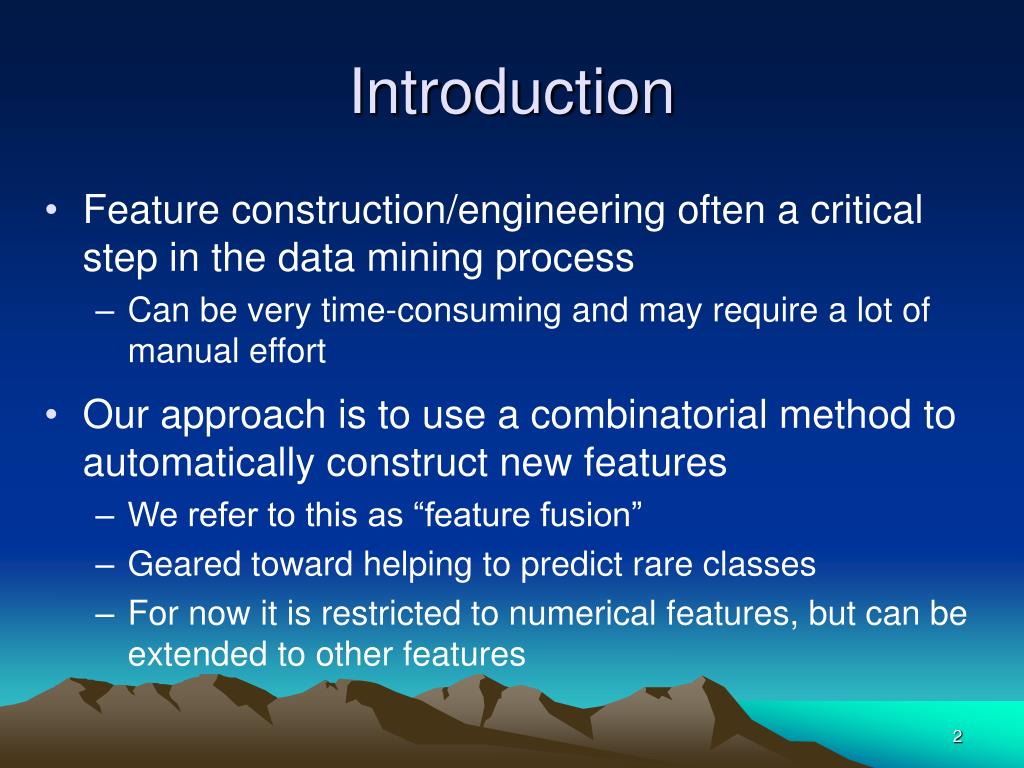 Introduction

• Feature construction/engineering often a critical step in the data mining process
– Can be very time-consuming and may require a lot of manual effort

• Our approach is to use a combinatorial method to automatically construct new features
– We refer to this as “feature fusion”
– Geared toward helping to predict rare classes
– For now it is restricted to numerical features, but can be extended to other features

2